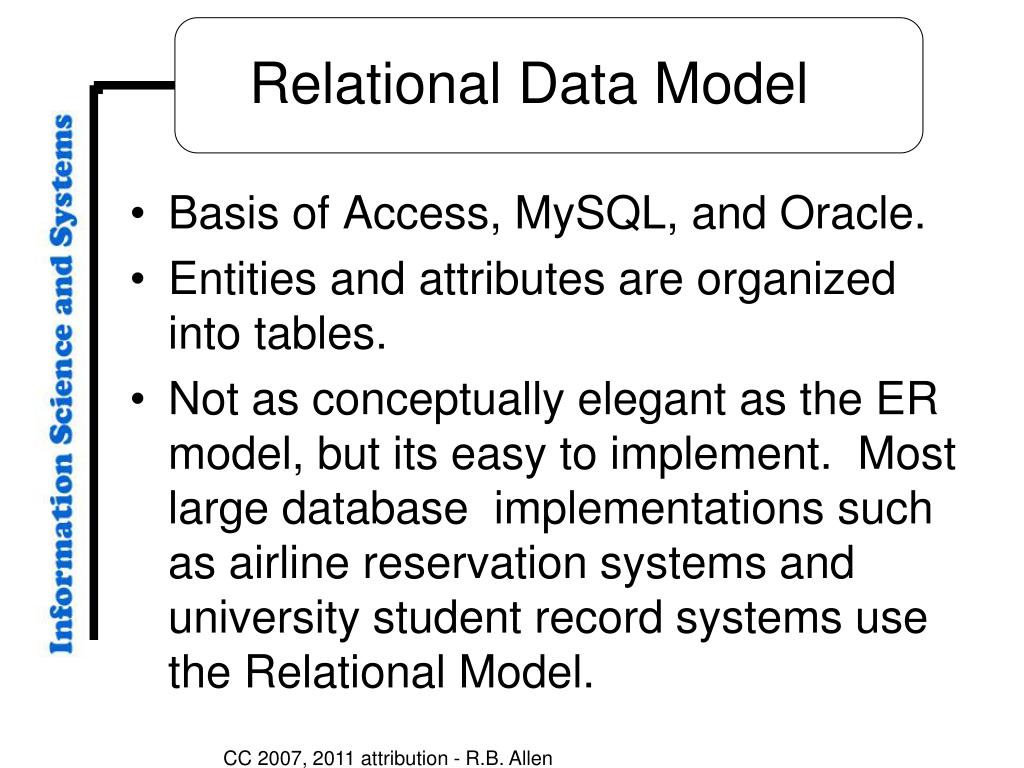 Information Science and Systems

Relational Data Model

• Basis of Access, MySQL, and Oracle.
• Entities and attributes are organized into tables.
• Not as conceptually elegant as the ER model, but its easy to implement. Most large database implementations such as airline reservation systems and university student record systems use the Relational Model.

CC 2007, 2011 attribution - R.B. Allen